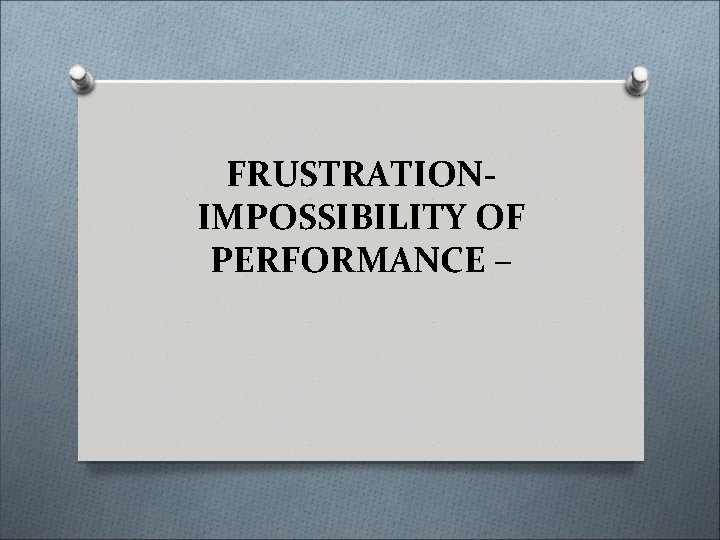 FRUSTRATION- IMPOSSIBILITY OF PERFORMANCE –